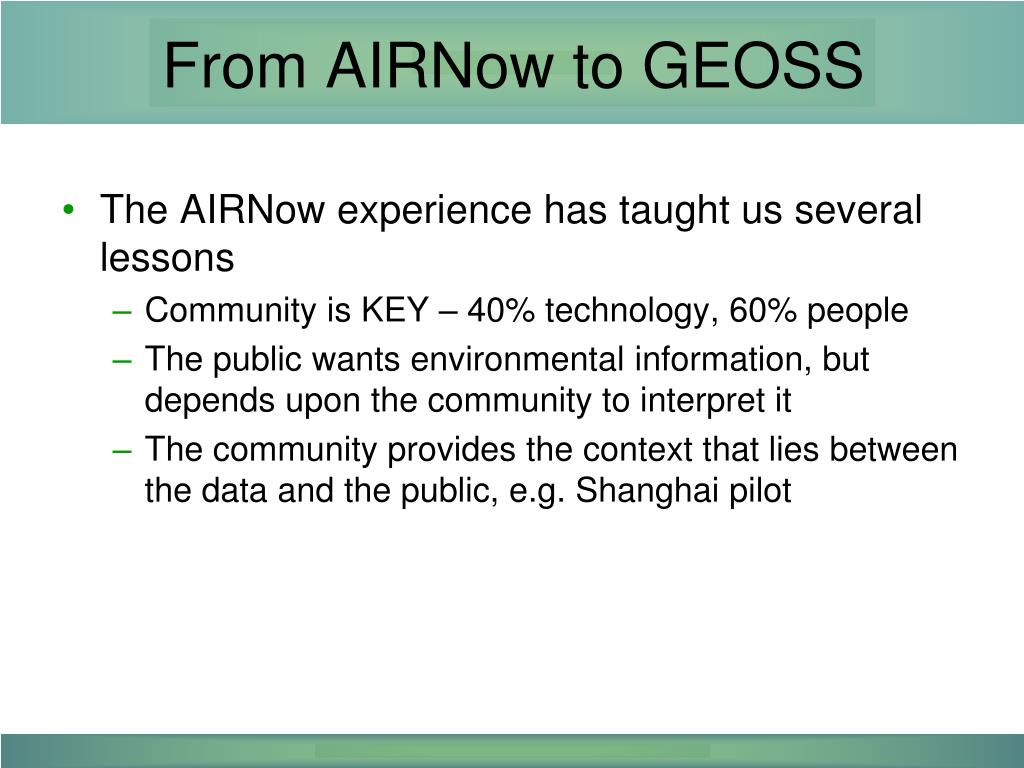 From AIRNow to GEOSS

• The AIRNow experience has taught us several lessons
– Community is KEY – 40% technology, 60% people
– The public wants environmental information, but depends upon the community to interpret it
– The community provides the context that lies between the data and the public, e.g. Shanghai pilot